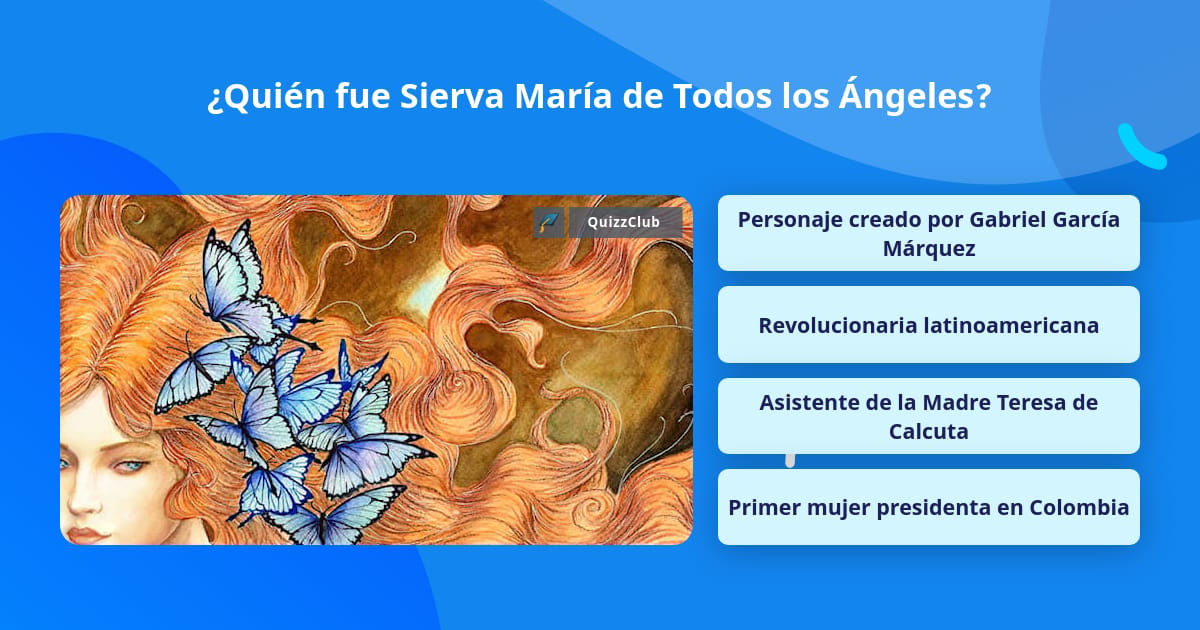 ¿Quién fue Sierva María de Todos los Ángeles?

QuizzClub

Personaje creado por Gabriel García Márquez

Revolucionaria latinoamericana

Asistente de la Madre Teresa de Calcuta

Primer mujer presidenta en Colombia